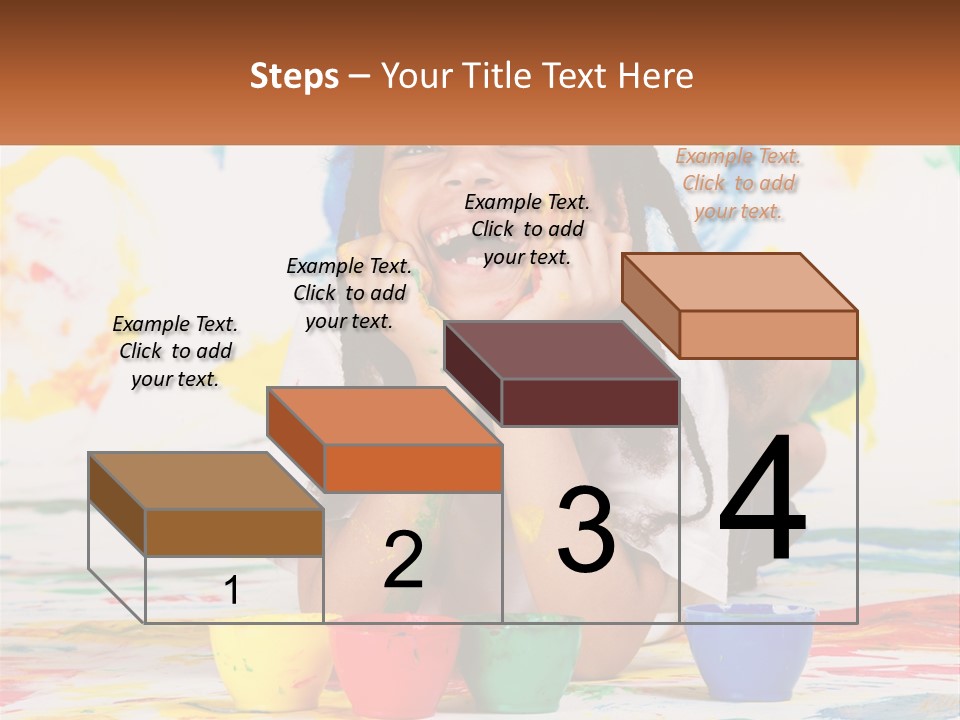 Steps – Your Title Text Here

Example Text. Click to add your text.

Example Text. Click to add your text.

Example Text. Click to add your text.

Example Text. Click to add your text.

1

2

3

4